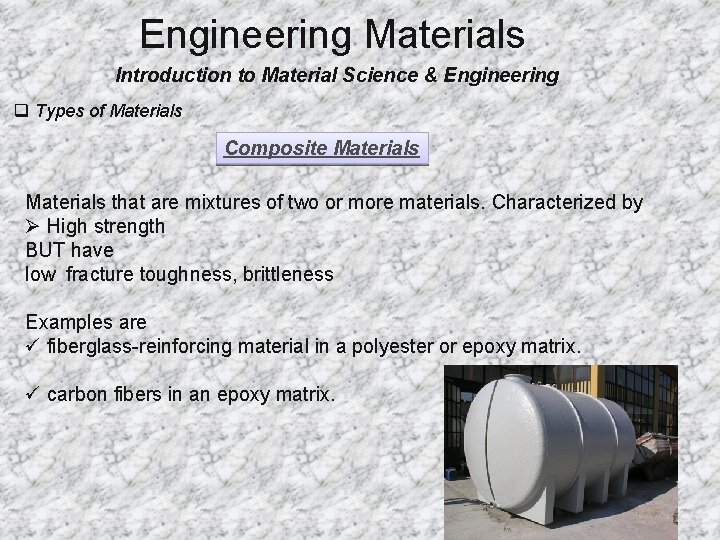 Engineering Materials

Introduction to Material Science & Engineering

❑ Types of Materials

Composite Materials

Materials that are mixtures of two or more materials. Characterized by
➢ High strength
BUT have
low fracture toughness, brittleness

Examples are
✓ fiberglass-reinforcing material in a polyester or epoxy matrix.

✓ carbon fibers in an epoxy matrix.